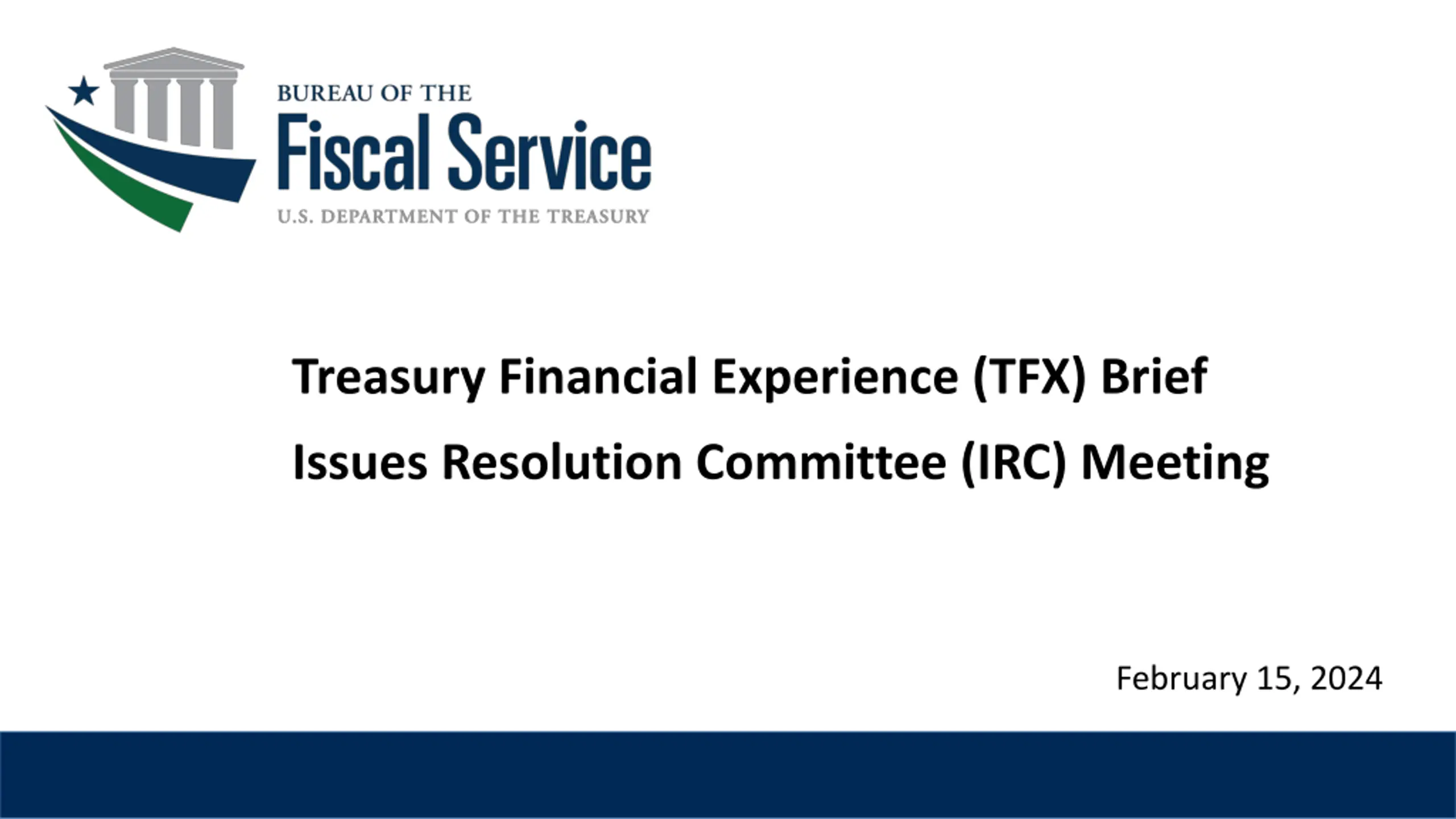 BUREAU OF THE
Fiscal Service
U.S. DEPARTMENT OF THE TREASURY

Treasury Financial Experience (TFX) Brief
Issues Resolution Committee (IRC) Meeting

February 15, 2024